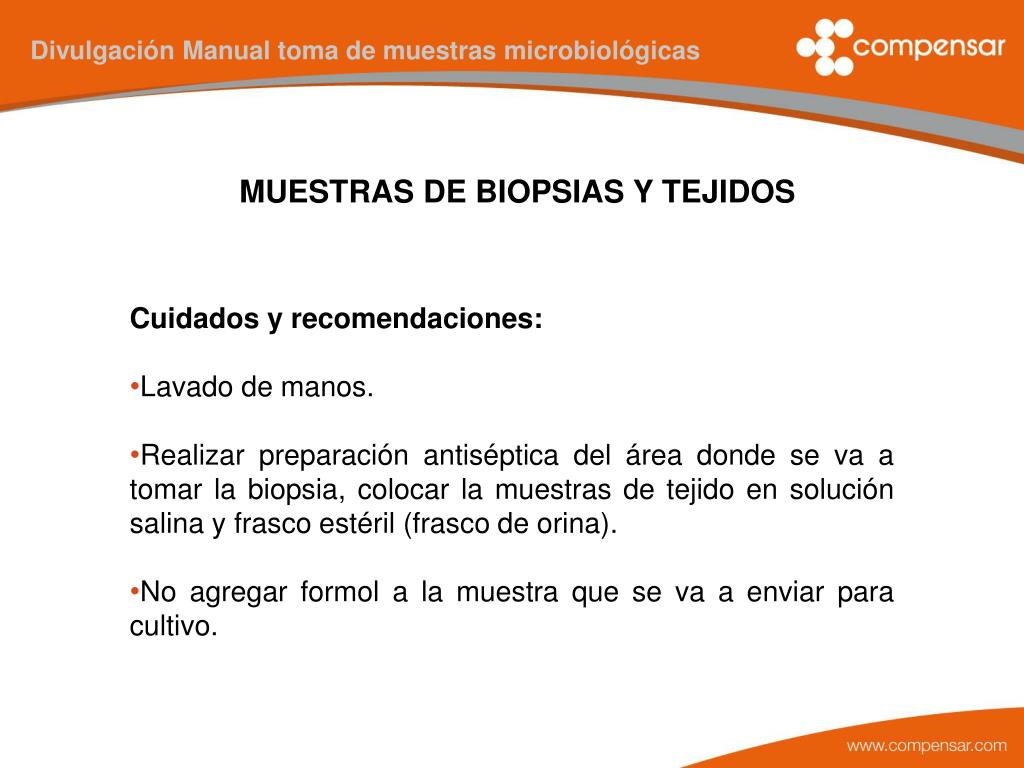 Divulgación Manual toma de muestras microbiológicas

compensar

MUESTRAS DE BIOPSIAS Y TEJIDOS

Cuidados y recomendaciones:

•Lavado de manos.

•Realizar preparación antiséptica del área donde se va a tomar la biopsia, colocar la muestras de tejido en solución salina y frasco estéril (frasco de orina).

•No agregar formol a la muestra que se va a enviar para cultivo.

www.compensar.com